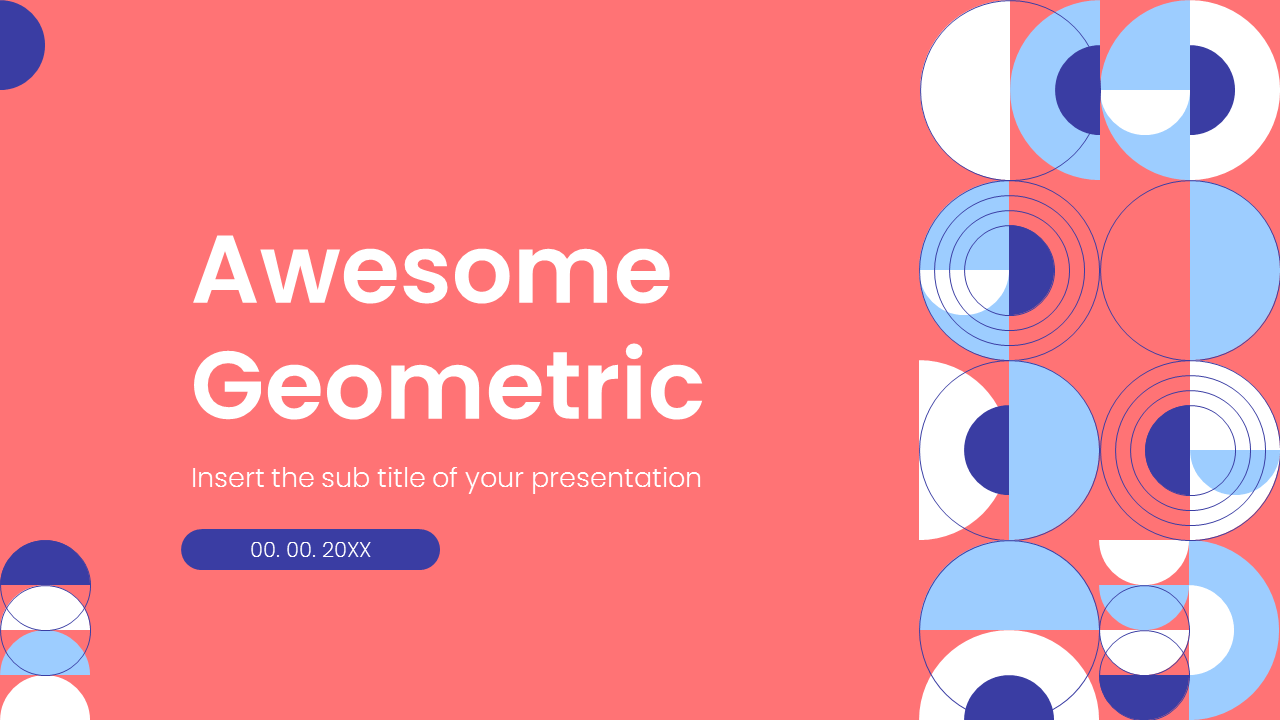 Awesome Geometric

Insert the sub title of your presentation

00. 00. 20XX